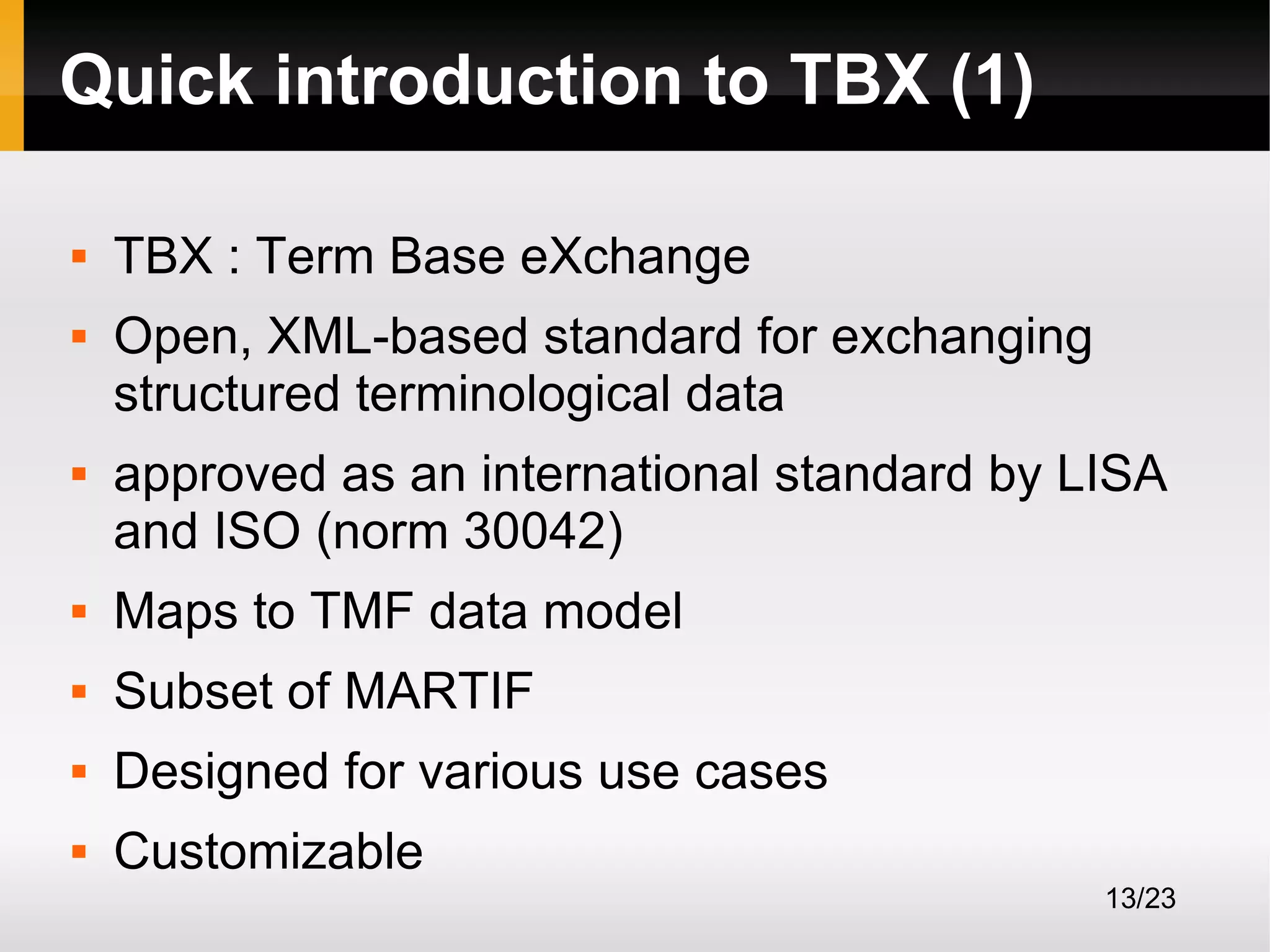 Quick introduction to TBX (1)

- TBX : Term Base eXchange
- Open, XML-based standard for exchanging structured terminological data
- approved as an international standard by LISA and ISO (norm 30042)
- Maps to TMF data model
- Subset of MARTIF
- Designed for various use cases
- Customizable

13/23